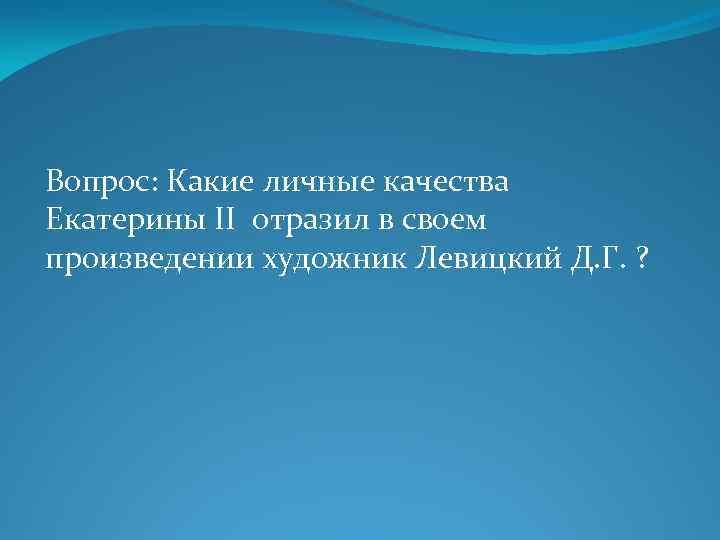 Вопрос: Какие личные качества Екатерины II  отразил в своем произведении художник Левицкий Д.Г. ?